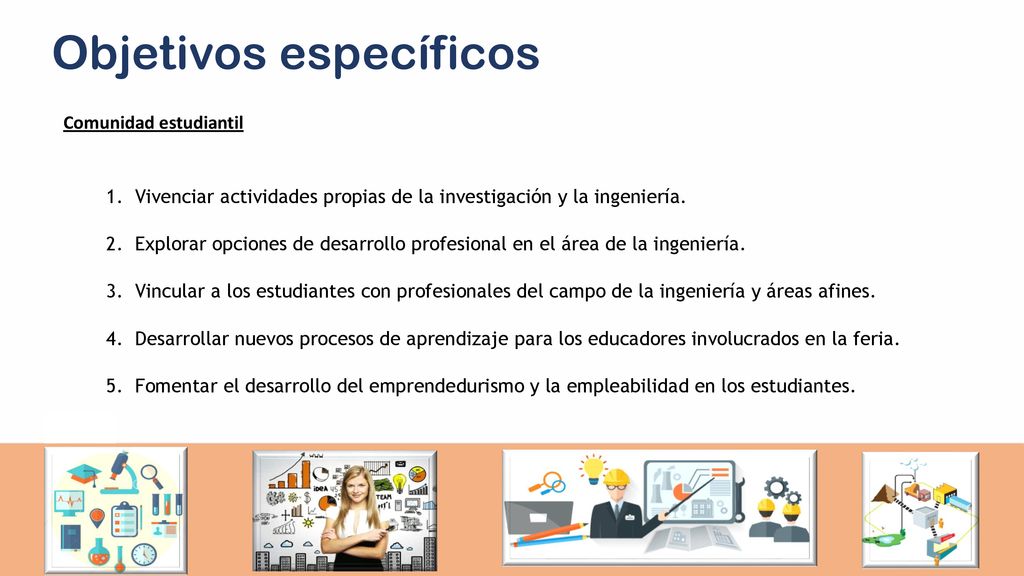 Objetivos específicos

Comunidad estudiantil

1. Vivenciar actividades propias de la investigación y la ingeniería.

2. Explorar opciones de desarrollo profesional en el área de la ingeniería.

3. Vincular a los estudiantes con profesionales del campo de la ingeniería y áreas afines.

4. Desarrollar nuevos procesos de aprendizaje para los educadores involucrados en la feria.

5. Fomentar el desarrollo del emprendedurismo y la empleabilidad en los estudiantes.

IDEA

TEAM